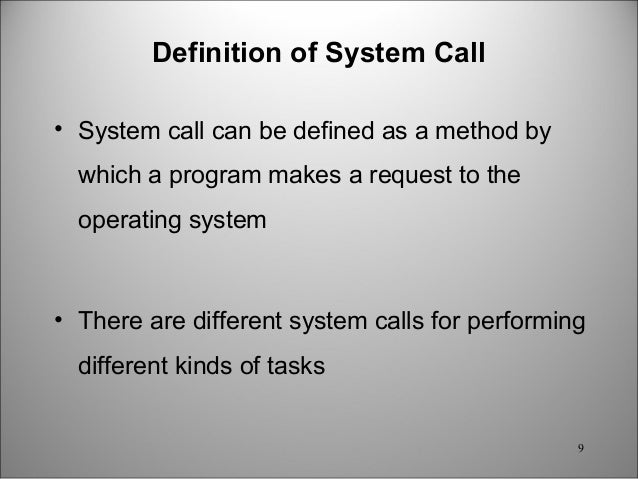 Definition of System Call

• System call can be defined as a method by which a program makes a request to the operating system

• There are different system calls for performing different kinds of tasks

9